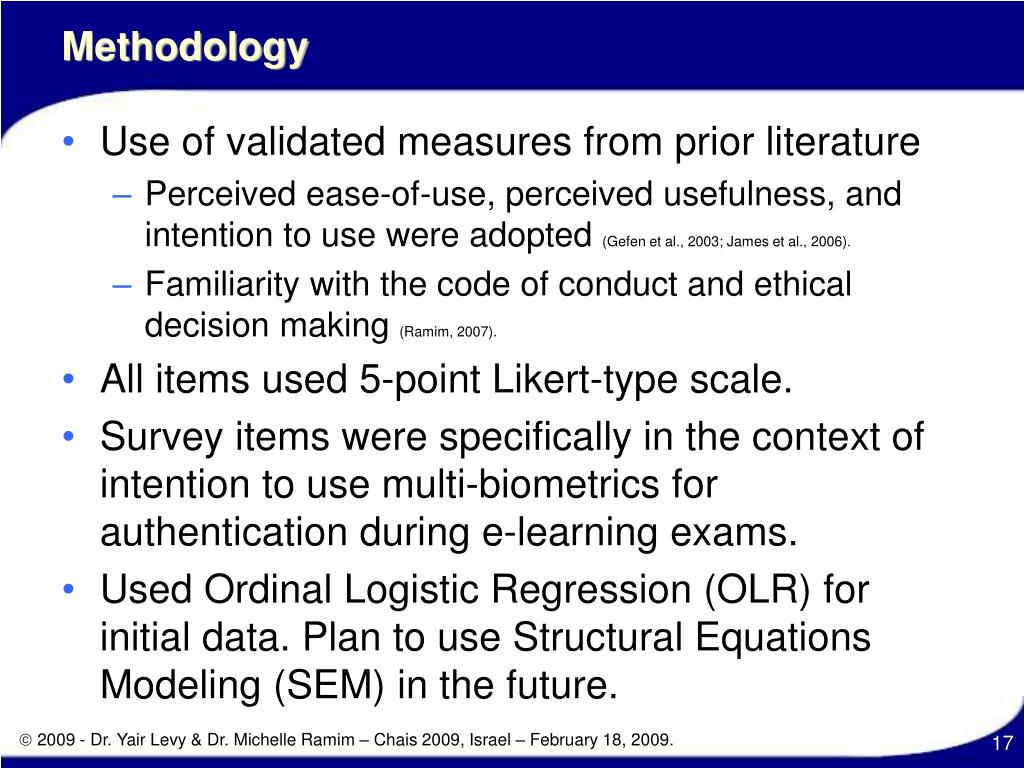 Methodology

• Use of validated measures from prior literature
– Perceived ease-of-use, perceived usefulness, and intention to use were adopted (Gefen et al., 2003; James et al., 2006).
– Familiarity with the code of conduct and ethical decision making (Ramim, 2007).
• All items used 5-point Likert-type scale.
• Survey items were specifically in the context of intention to use multi-biometrics for authentication during e-learning exams.
• Used Ordinal Logistic Regression (OLR) for initial data. Plan to use Structural Equations Modeling (SEM) in the future.

© 2009 - Dr. Yair Levy & Dr. Michelle Ramim – Chais 2009, Israel – February 18, 2009.

17